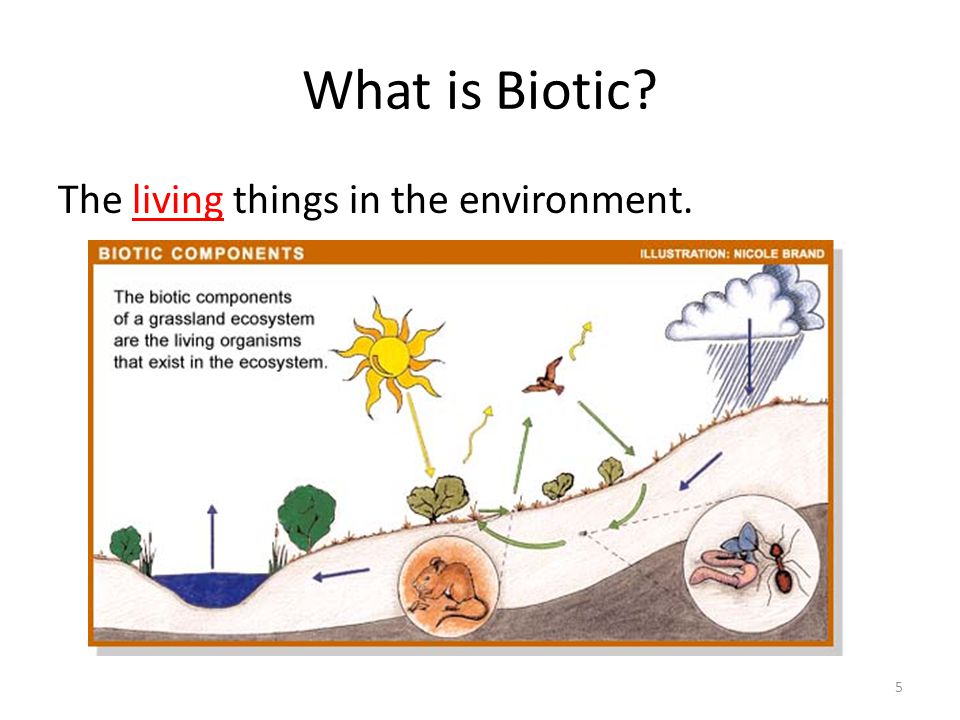 What is Biotic?

The living things in the environment.

BIOTIC COMPONENTS

ILLUSTRATION: NICOLE BRAND

The biotic components of a grassland ecosystem are the living organisms that exist in the ecosystem.

5